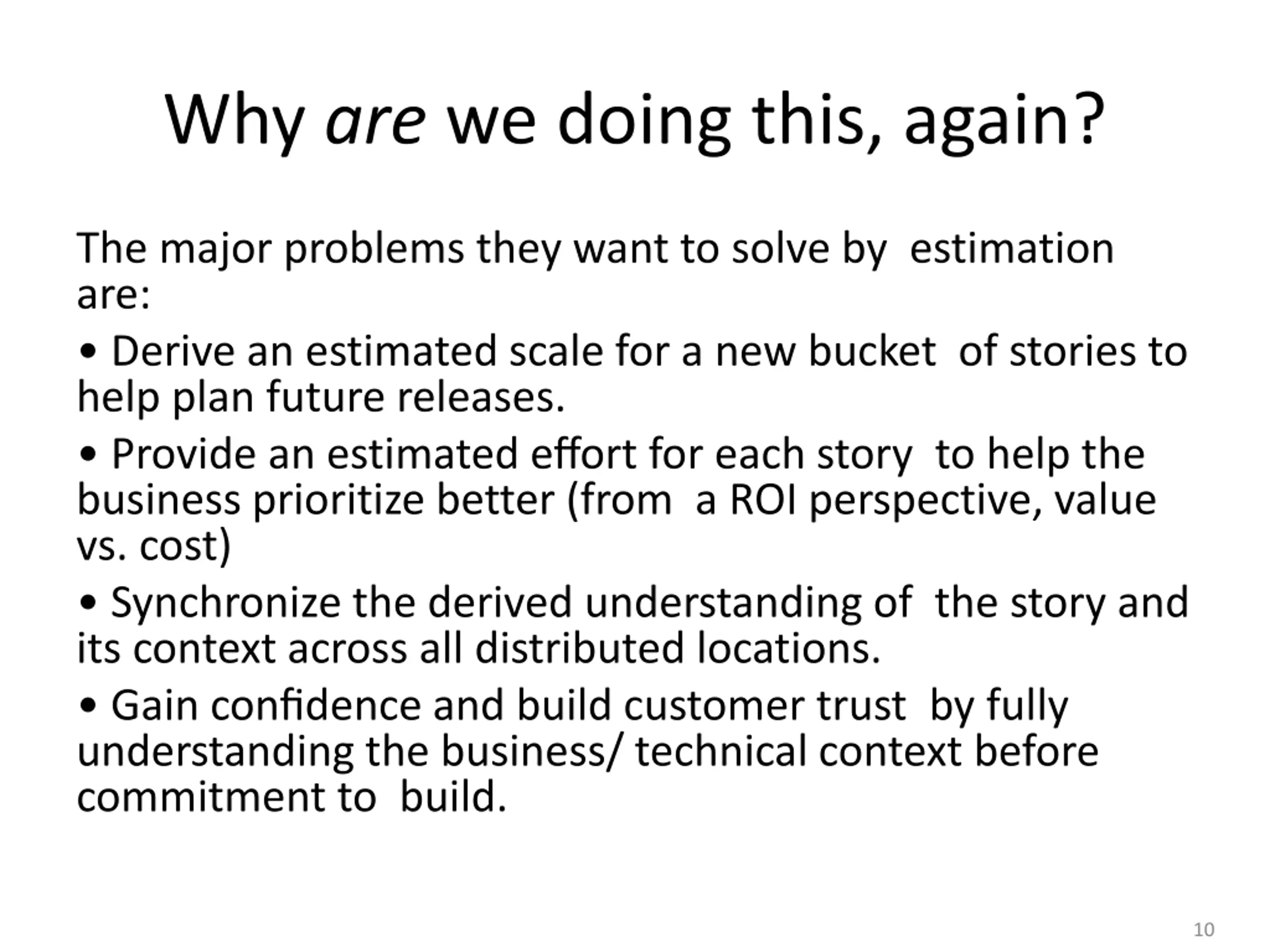 Why are we doing this, again?

The major problems they want to solve by estimation are:

• Derive an estimated scale for a new bucket of stories to help plan future releases.

• Provide an estimated effort for each story to help the business prioritize better (from a ROI perspective, value vs. cost)

• Synchronize the derived understanding of the story and its context across all distributed locations.

• Gain confidence and build customer trust by fully understanding the business/ technical context before commitment to build.

10